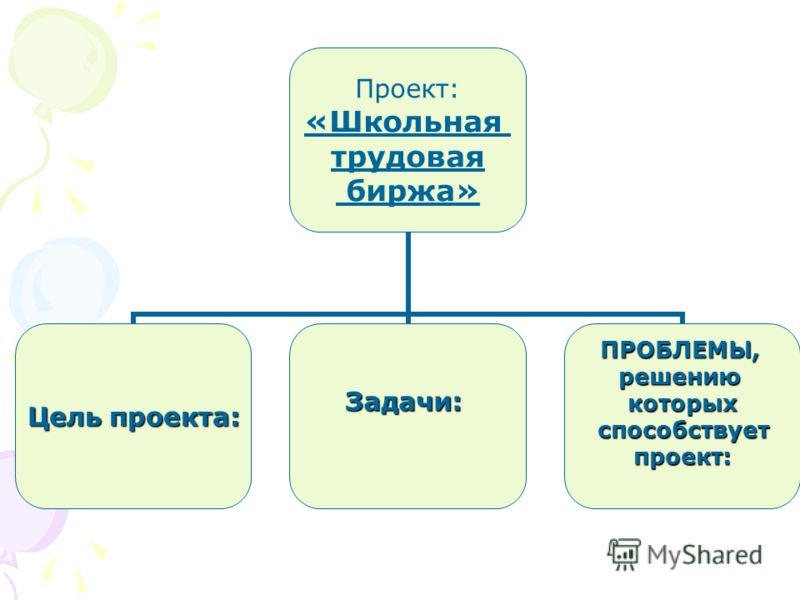 Проект:
«Школьная трудовая биржа»

Цель проекта:

Задачи:

ПРОБЛЕМЫ, решению которых способствует проект:

MyShared